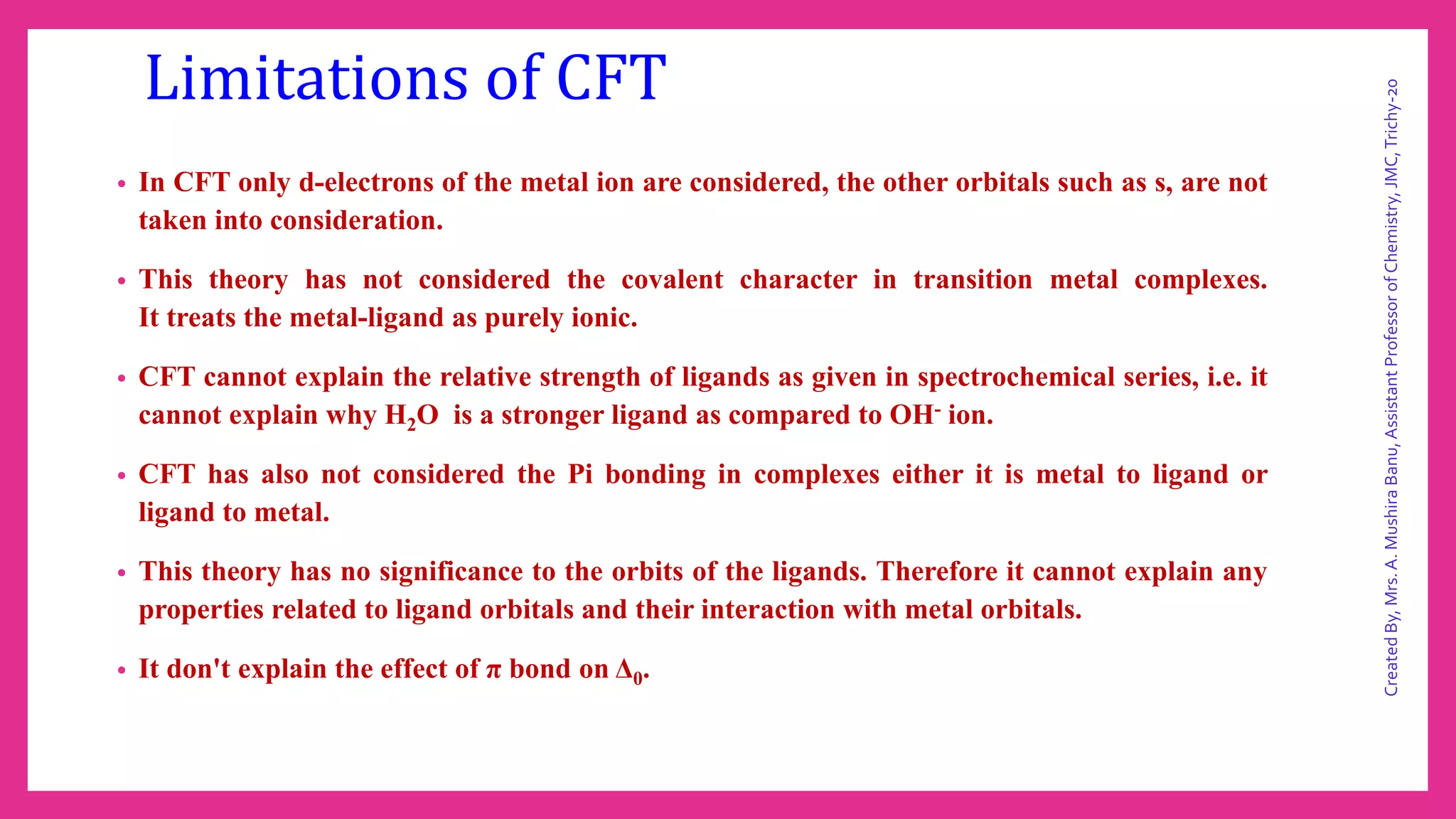 Limitations of CFT

• In CFT only d-electrons of the metal ion are considered, the other orbitals such as s, are not taken into consideration.

• This theory has not considered the covalent character in transition metal complexes. It treats the metal-ligand as purely ionic.

• CFT cannot explain the relative strength of ligands as given in spectrochemical series, i.e. it cannot explain why $H_2O$ is a stronger ligand as compared to $OH^-$ ion.

• CFT has also not considered the Pi bonding in complexes either it is metal to ligand or ligand to metal.

• This theory has no significance to the orbits of the ligands. Therefore it cannot explain any properties related to ligand orbitals and their interaction with metal orbitals.

• It don't explain the effect of $\pi$ bond on $\Delta_0$.

Created By, Mrs. A. Mushira Banu, Assistant Professor of Chemistry, JMC, Trichy-20